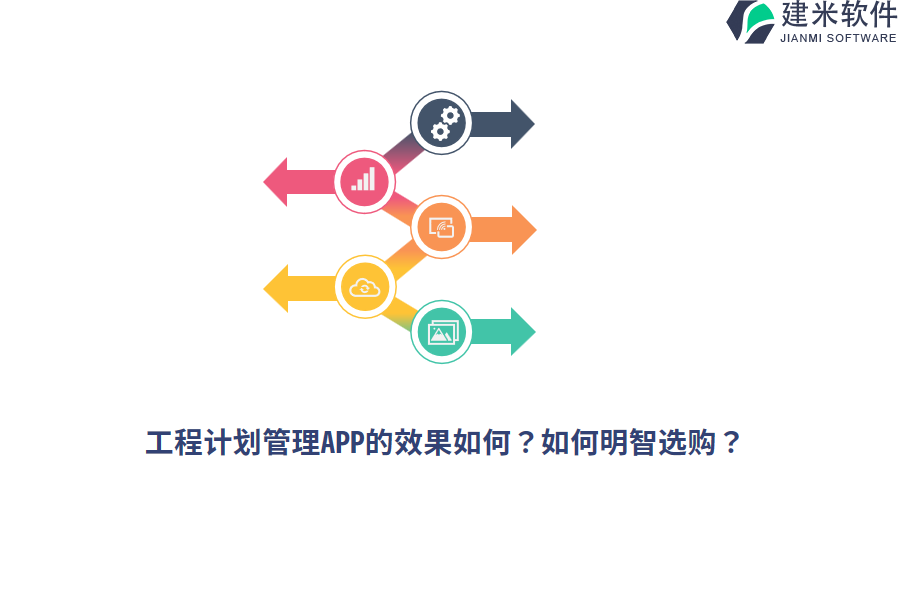 建米软件
JIANMI SOFTWARE

工程计划管理APP的效果如何？如何明智选购？